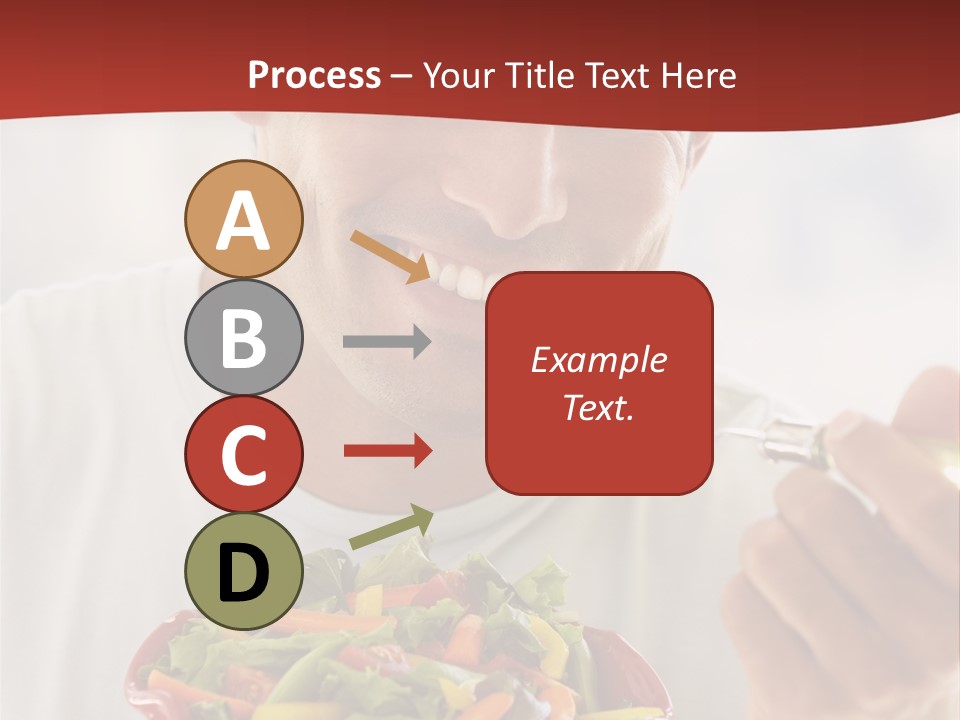 Process – Your Title Text Here

A

B

C

D

Example Text.